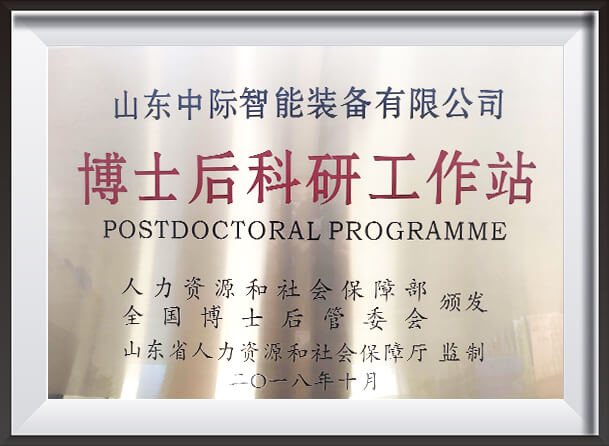 山东中际智能装备有限公司

博士后科研工作站

POSTDOCTORAL PROGRAMME

人力资源和社会保障部
全国博士后管委会 颁发

山东省人力资源和社会保障厅 监制

二〇一八年十月